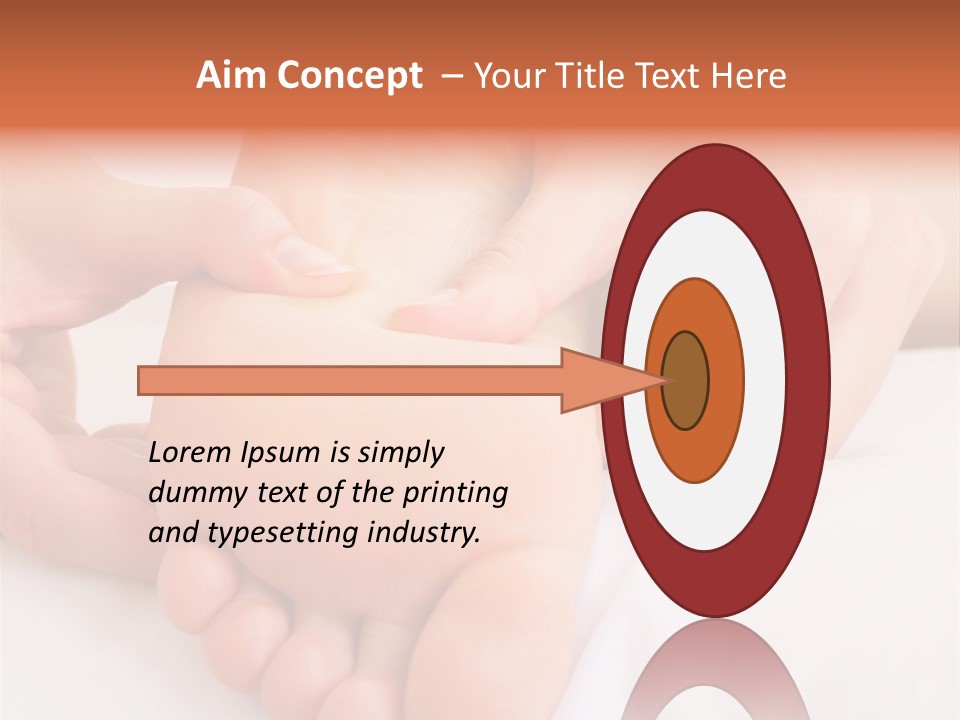 Aim Concept – Your Title Text Here

Lorem Ipsum is simply dummy text of the printing and typesetting industry.